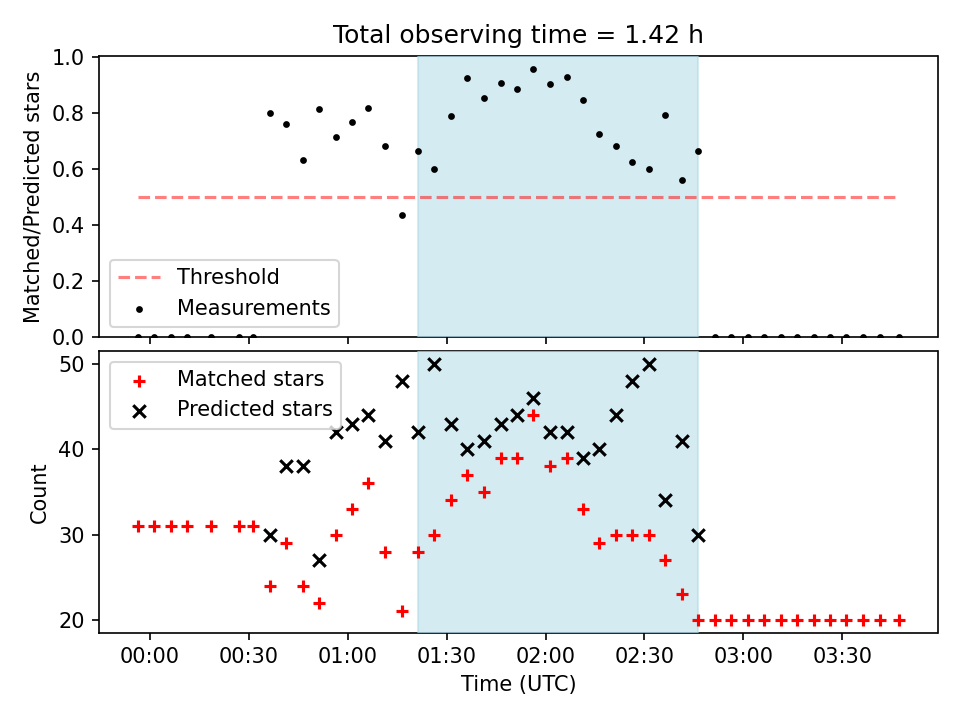 Total observing time = 1.42 h

Matched/Predicted stars

1.0
0.8
0.6
0.4
0.2
0.0

Threshold
Measurements

Count

50
40
30
20

Matched stars
Predicted stars

00:00 00:30 01:00 01:30 02:00 02:30 03:00 03:30

Time (UTC)